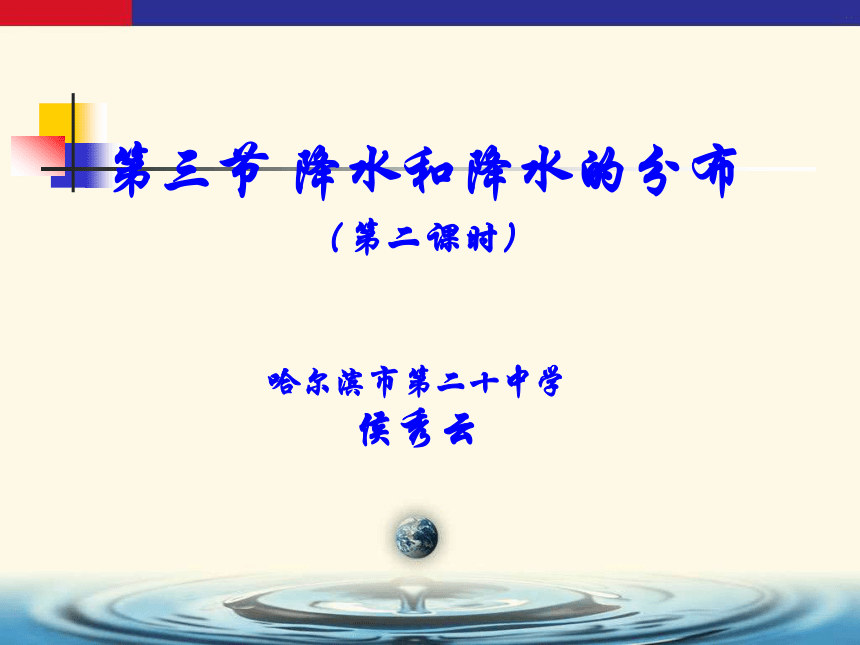 第三节 降水和降水的分布

（第二课时）

哈尔滨市第二十中学

侯秀云